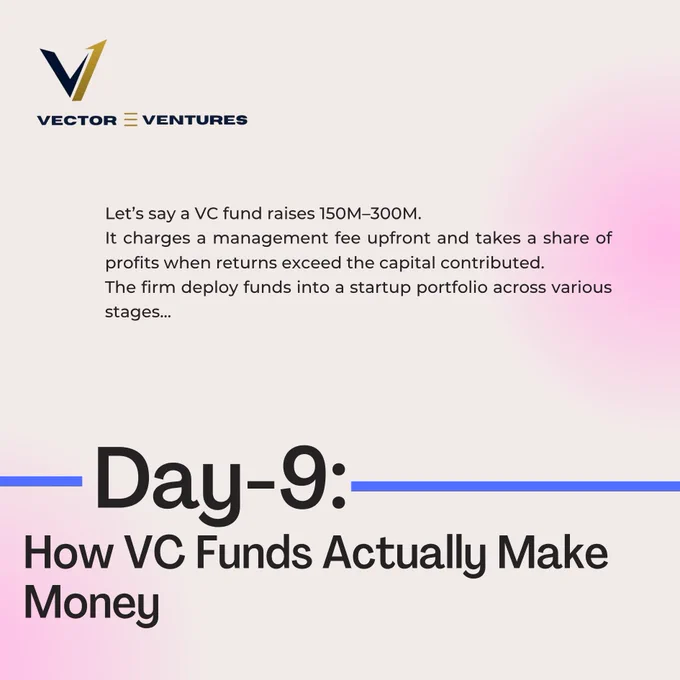 VECTOR VENTURES

Let's say a VC fund raises 150M–300M.
It charges a management fee upfront and takes a share of profits when returns exceed the capital contributed.
The firm deploy funds into a startup portfolio across various stages...

Day-9:
How VC Funds Actually Make Money